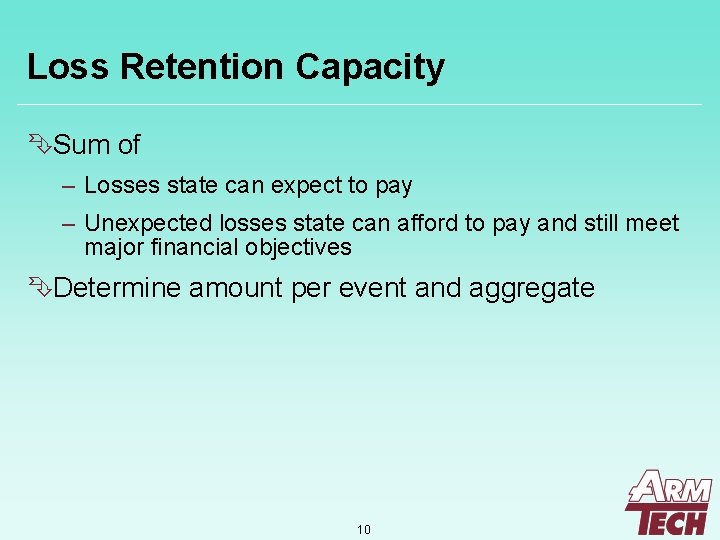 Loss Retention Capacity

Sum of

– Losses state can expect to pay

– Unexpected losses state can afford to pay and still meet major financial objectives

Determine amount per event and aggregate

10

ARM TECH